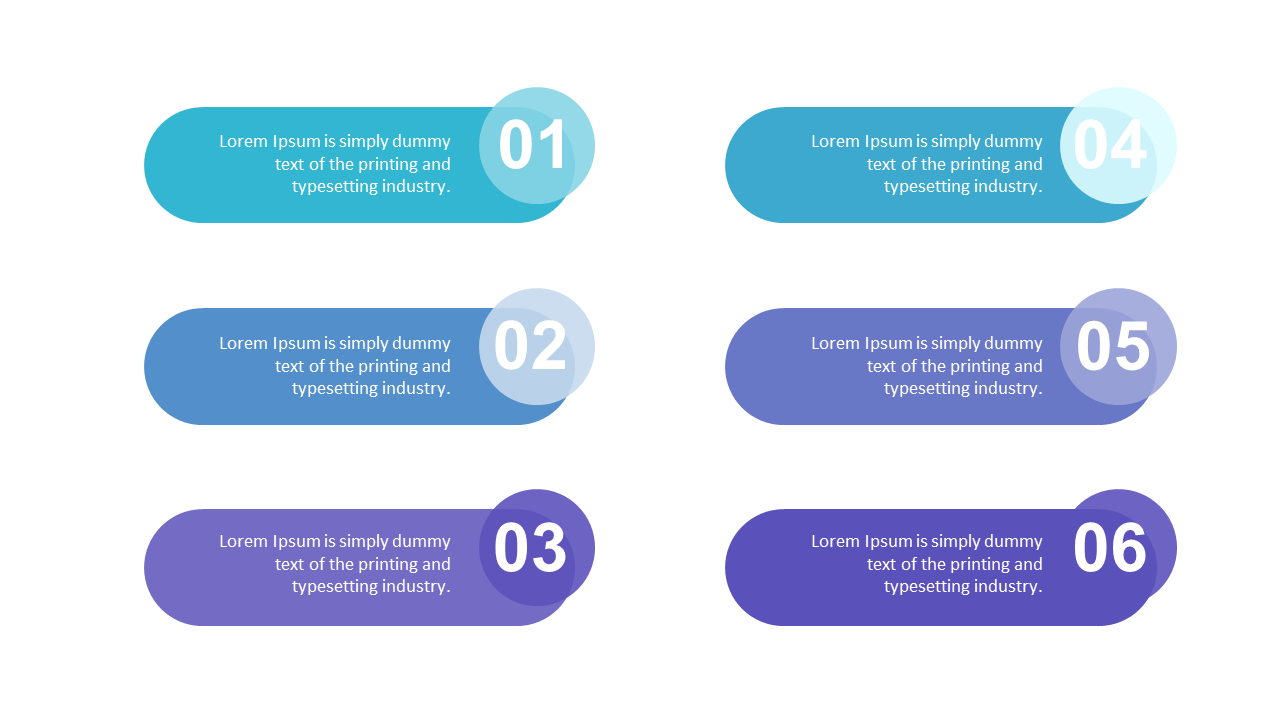 Lorem Ipsum is simply dummy text of the printing and typesetting industry.

01

Lorem Ipsum is simply dummy text of the printing and typesetting industry.

02

Lorem Ipsum is simply dummy text of the printing and typesetting industry.

03

Lorem Ipsum is simply dummy text of the printing and typesetting industry.

04

Lorem Ipsum is simply dummy text of the printing and typesetting industry.

05

Lorem Ipsum is simply dummy text of the printing and typesetting industry.

06